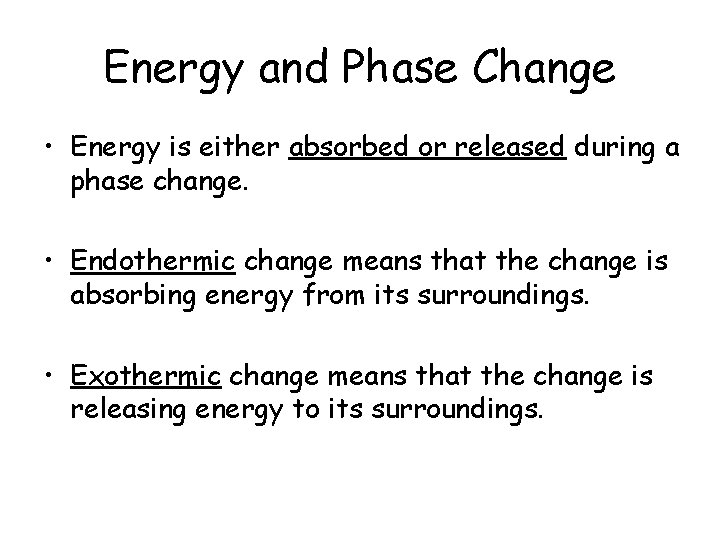 Energy and Phase Change

• Energy is either absorbed or released during a phase change.

• Endothermic change means that the change is absorbing energy from its surroundings.

• Exothermic change means that the change is releasing energy to its surroundings.